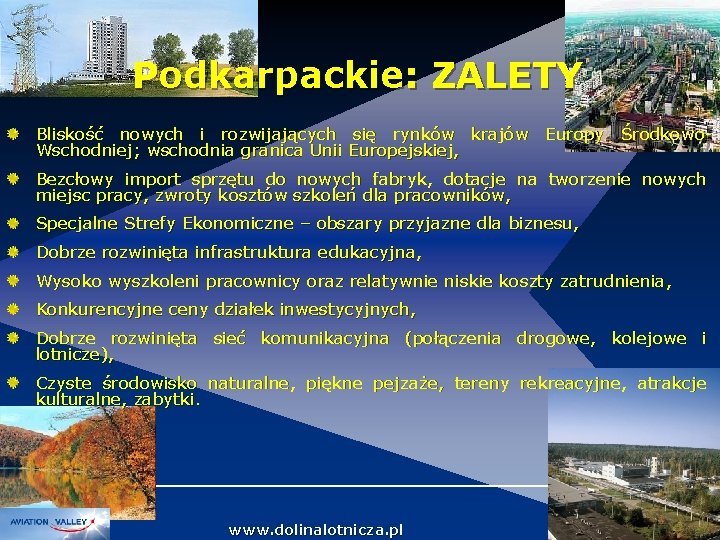 Podkarpackie: ZALETY

Bliskość nowych i rozwijających się rynków krajów Europy Środkowo Wschodniej; wschodnia granica Unii Europejskiej,

Bezcłowy import sprzętu do nowych fabryk, dotacje na tworzenie nowych miejsc pracy, zwroty kosztów szkoleń dla pracowników,

Specjalne Strefy Ekonomiczne – obszary przyjazne dla biznesu,

Dobrze rozwinięta infrastruktura edukacyjna,

Wysoko wyszkoleni pracownicy oraz relatywnie niskie koszty zatrudnienia,

Konkurencyjne ceny działek inwestycyjnych,

Dobrze rozwinięta sieć komunikacyjna (połączenia drogowe, kolejowe i lotnicze),

Czyste środowisko naturalne, piękne pejzaże, tereny rekreacyjne, atrakcje kulturalne, zabytki.

AVIATION VALLEY

www.dolinalotnicza.pl